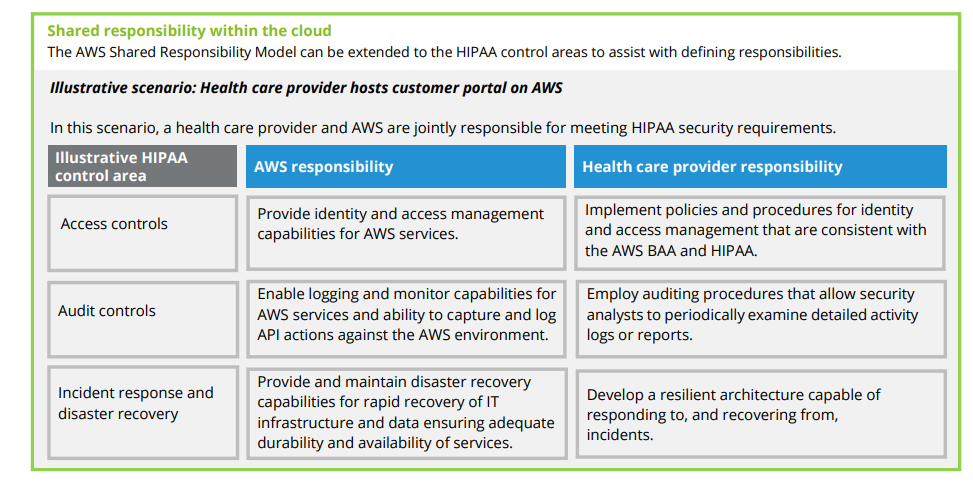 Shared responsibility within the cloud
The AWS Shared Responsibility Model can be extended to the HIPAA control areas to assist with defining responsibilities.

Illustrative scenario: Health care provider hosts customer portal on AWS

In this scenario, a health care provider and AWS are jointly responsible for meeting HIPAA security requirements.

| Illustrative HIPAA control area | AWS responsibility | Health care provider responsibility |
|---|---|---|
| Access controls | Provide identity and access management capabilities for AWS services. | Implement policies and procedures for identity and access management that are consistent with the AWS BAA and HIPAA. |
| Audit controls | Enable logging and monitor capabilities for AWS services and ability to capture and log API actions against the AWS environment. | Employ auditing procedures that allow security analysts to periodically examine detailed activity logs or reports. |
| Incident response and disaster recovery | Provide and maintain disaster recovery capabilities for rapid recovery of IT infrastructure and data ensuring adequate durability and availability of services. | Develop a resilient architecture capable of responding to, and recovering from, incidents. |